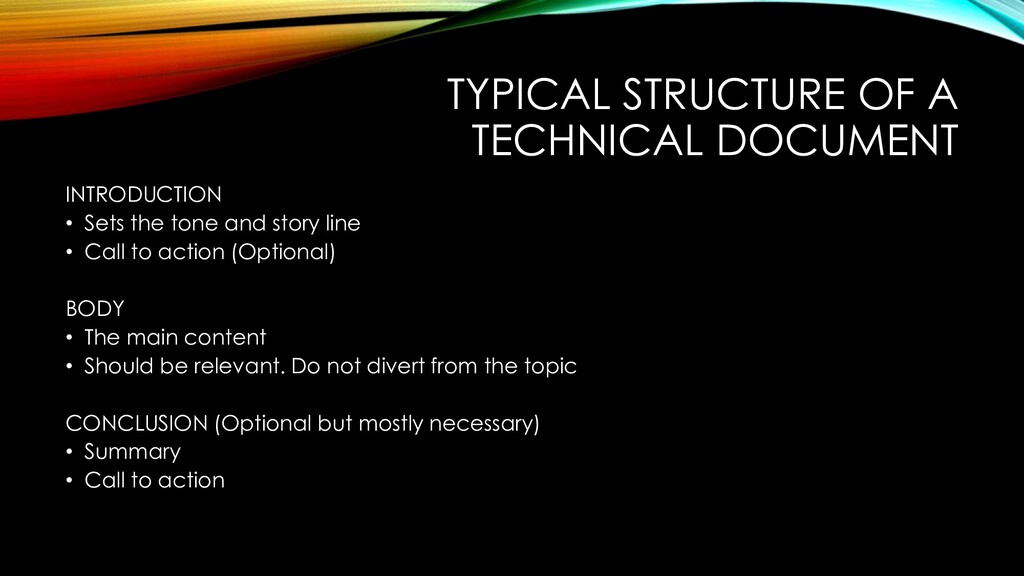 TYPICAL STRUCTURE OF A TECHNICAL DOCUMENT

INTRODUCTION
• Sets the tone and story line
• Call to action (Optional)

BODY
• The main content
• Should be relevant. Do not divert from the topic

CONCLUSION (Optional but mostly necessary)
• Summary
• Call to action